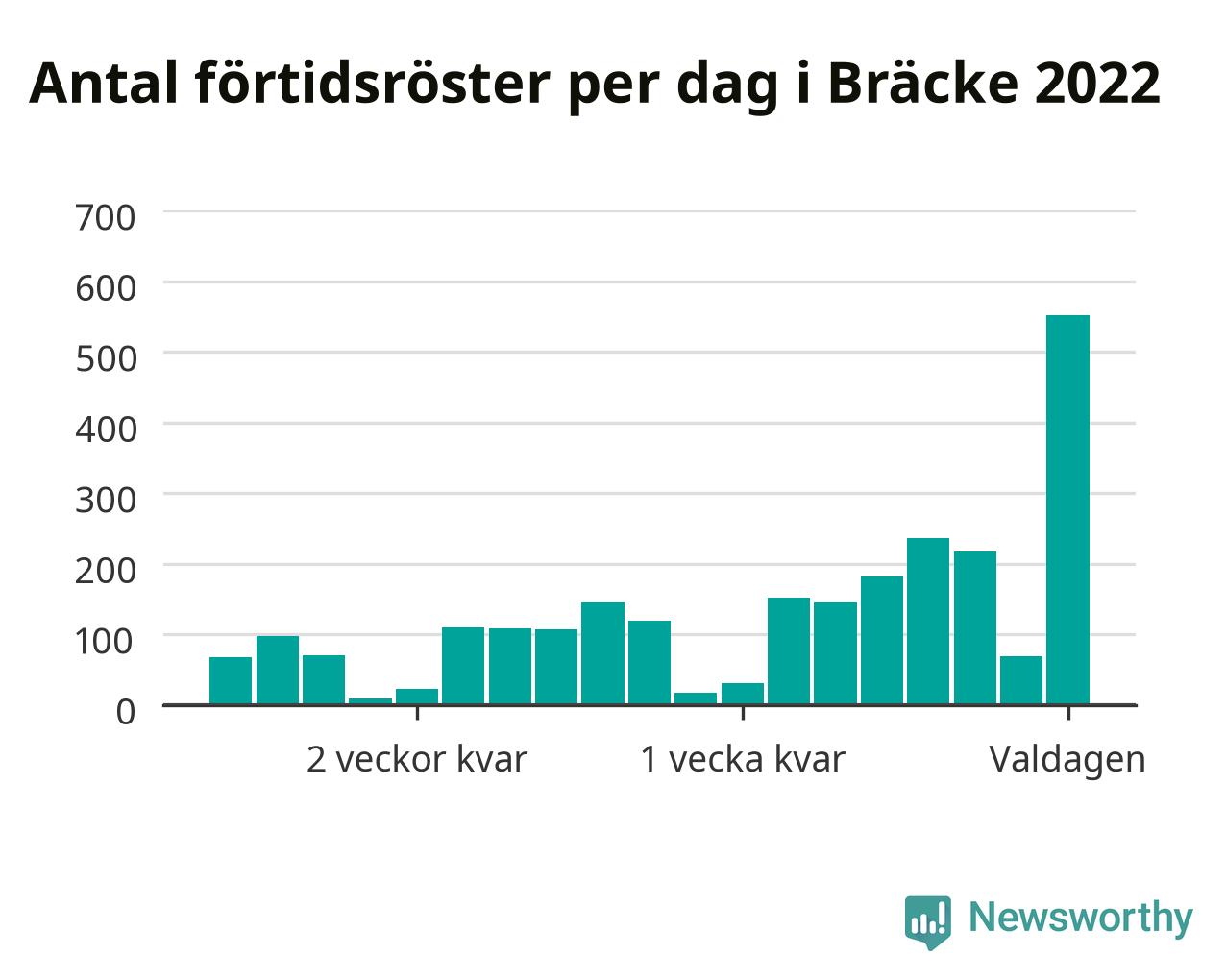 Antal förtidsröster per dag i Bräcke 2022

700
600
500
400
300
200
100
0

2 veckor kvar
1 vecka kvar
Valdagen

Newsworthy